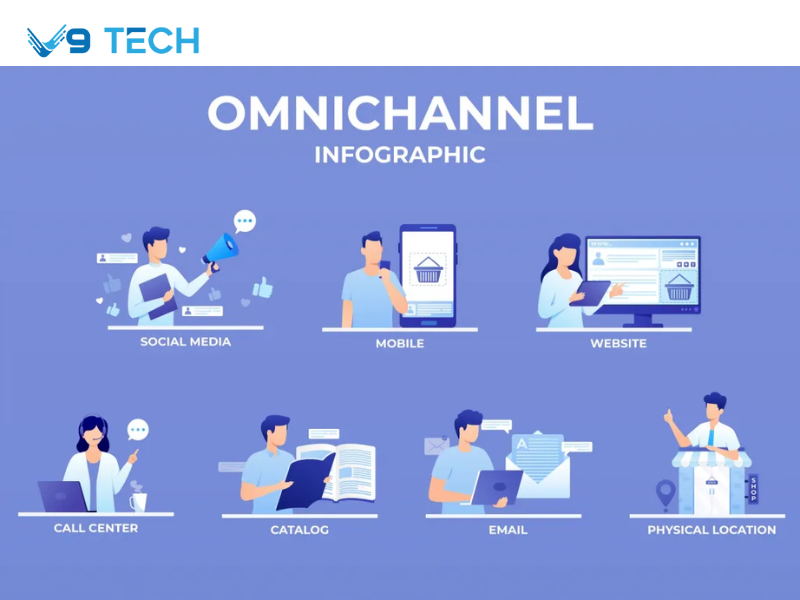 V9 TECH

OMNICHANNEL
INFOGRAPHIC

SOCIAL MEDIA

MOBILE

www.

WEBSITE

CALL CENTER

CATALOG

A

EMAIL

SHOP

PHYSICAL LOCATION